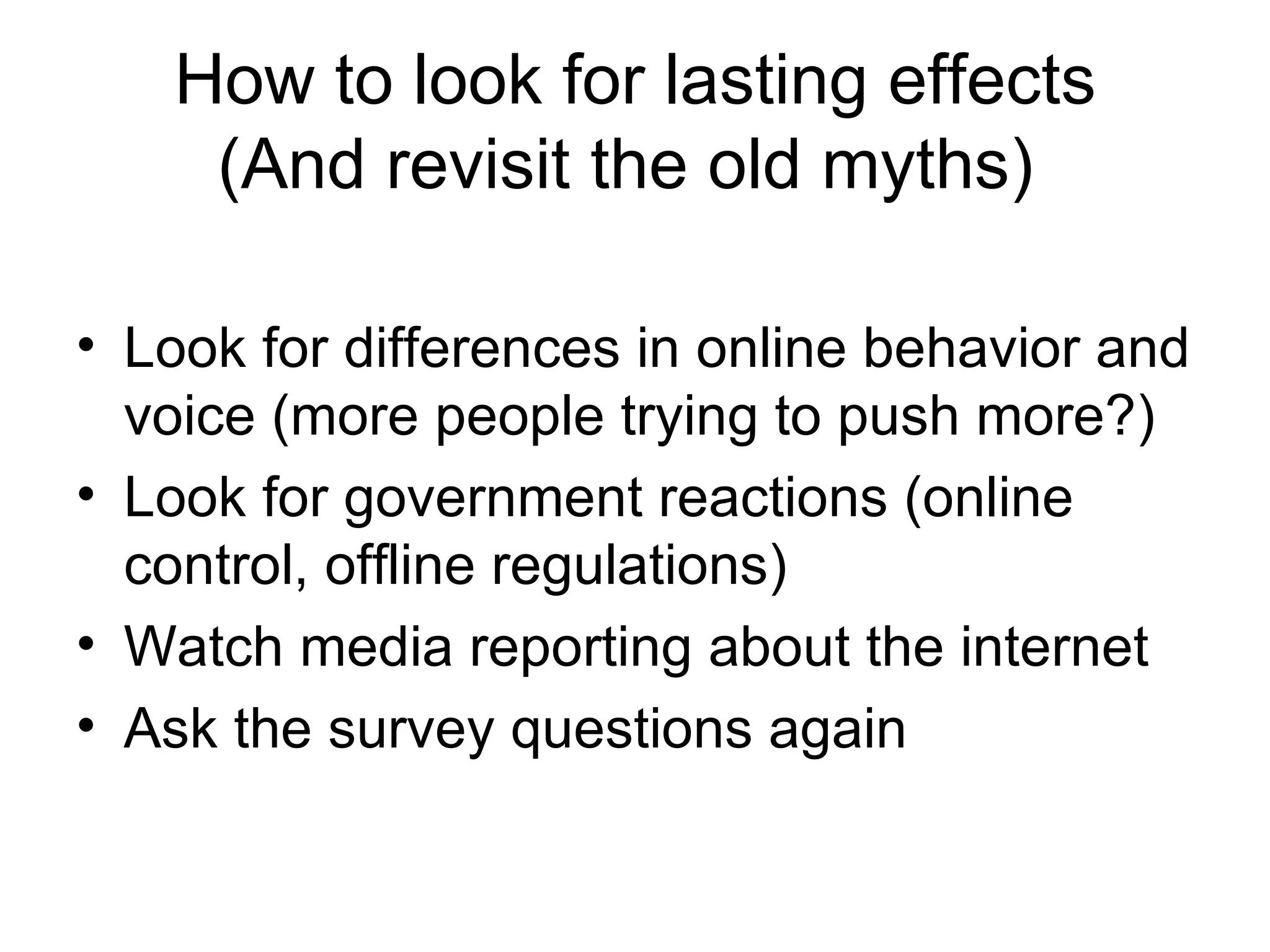 How to look for lasting effects
(And revisit the old myths)

• Look for differences in online behavior and voice (more people trying to push more?)
• Look for government reactions (online control, offline regulations)
• Watch media reporting about the internet
• Ask the survey questions again